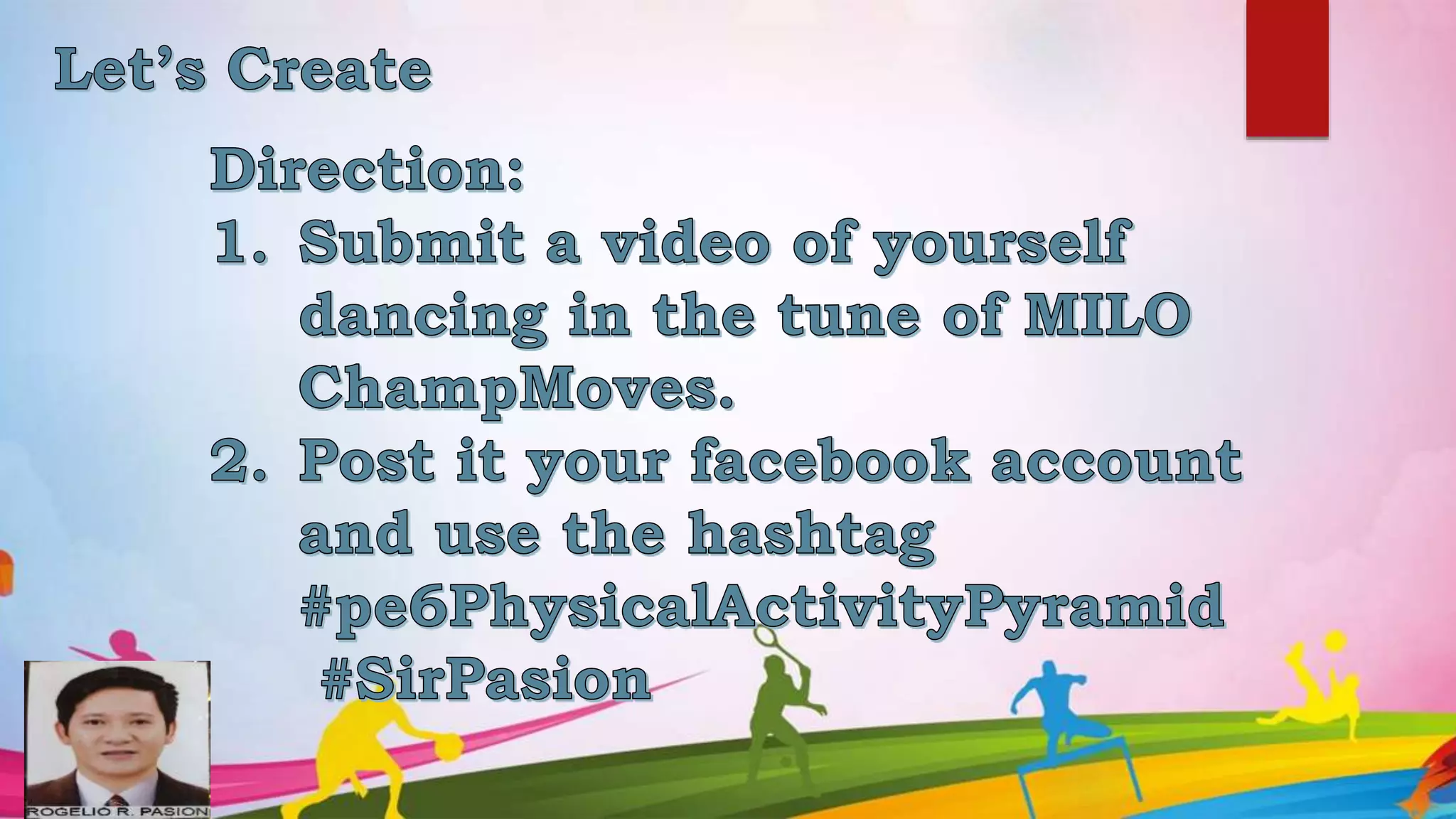 Let's Create

Direction:

1. Submit a video of yourself dancing in the tune of MILO ChampMoves.
2. Post it your facebook account and use the hashtag #pe6PhysicalActivityPyramid #SirPasion

ROGELIO R. PASION